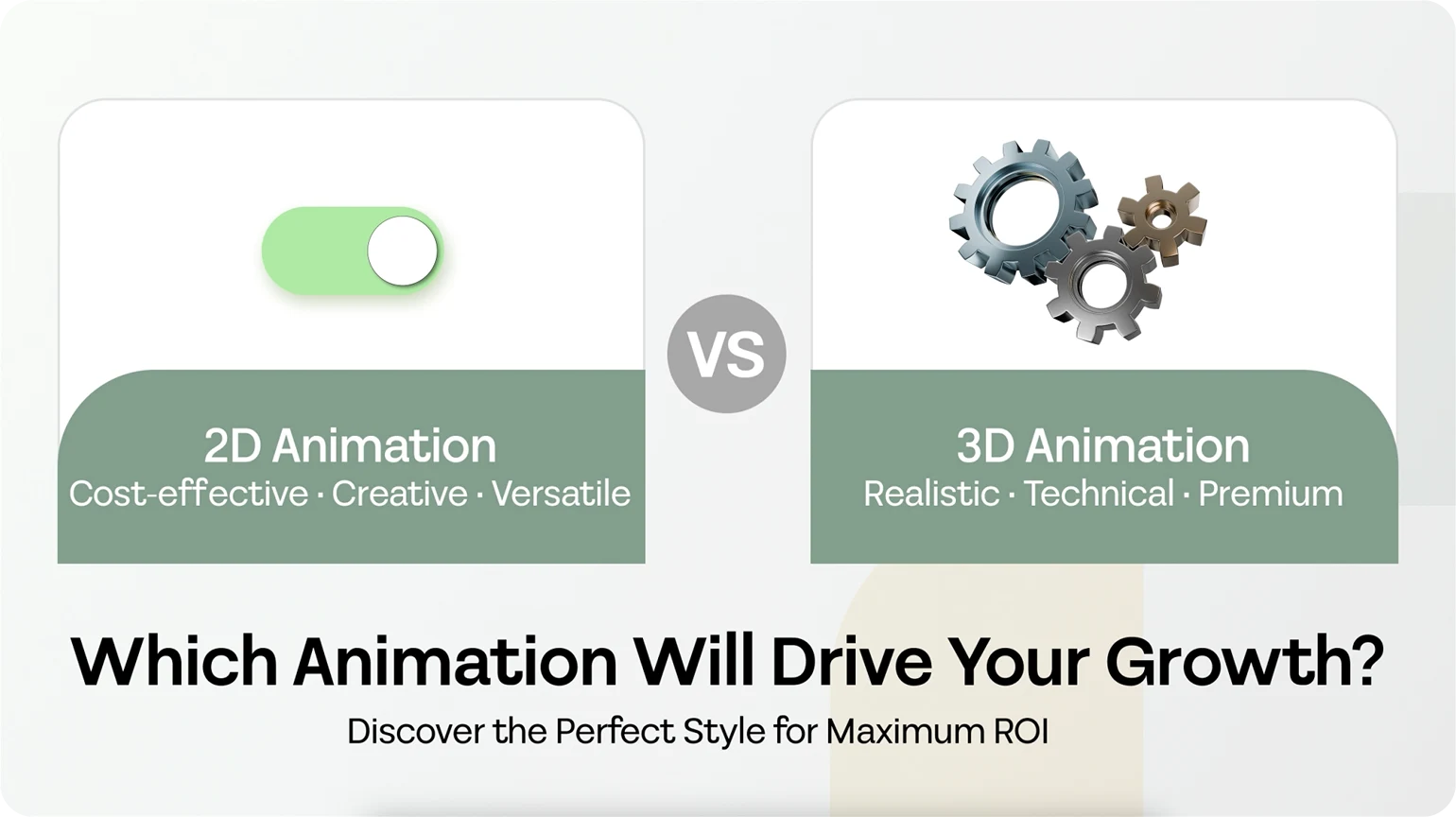 2D Animation
Cost-effective · Creative · Versatile

VS

3D Animation
Realistic · Technical · Premium

Which Animation Will Drive Your Growth?
Discover the Perfect Style for Maximum ROI